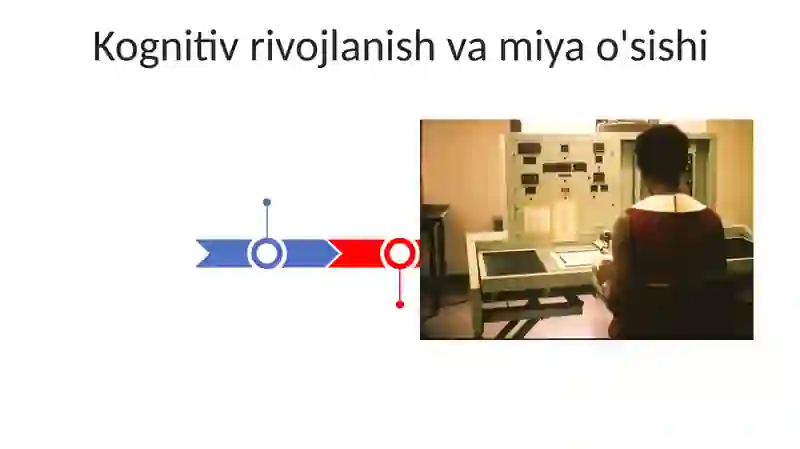 Kognitiv rivojlanish va miya o'sishi